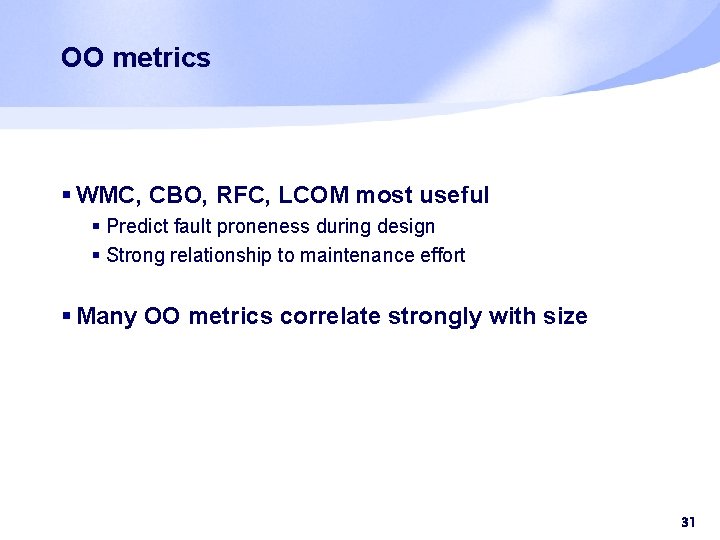 OO metrics

▪ WMC, CBO, RFC, LCOM most useful
  ▪ Predict fault proneness during design
  ▪ Strong relationship to maintenance effort

▪ Many OO metrics correlate strongly with size

31